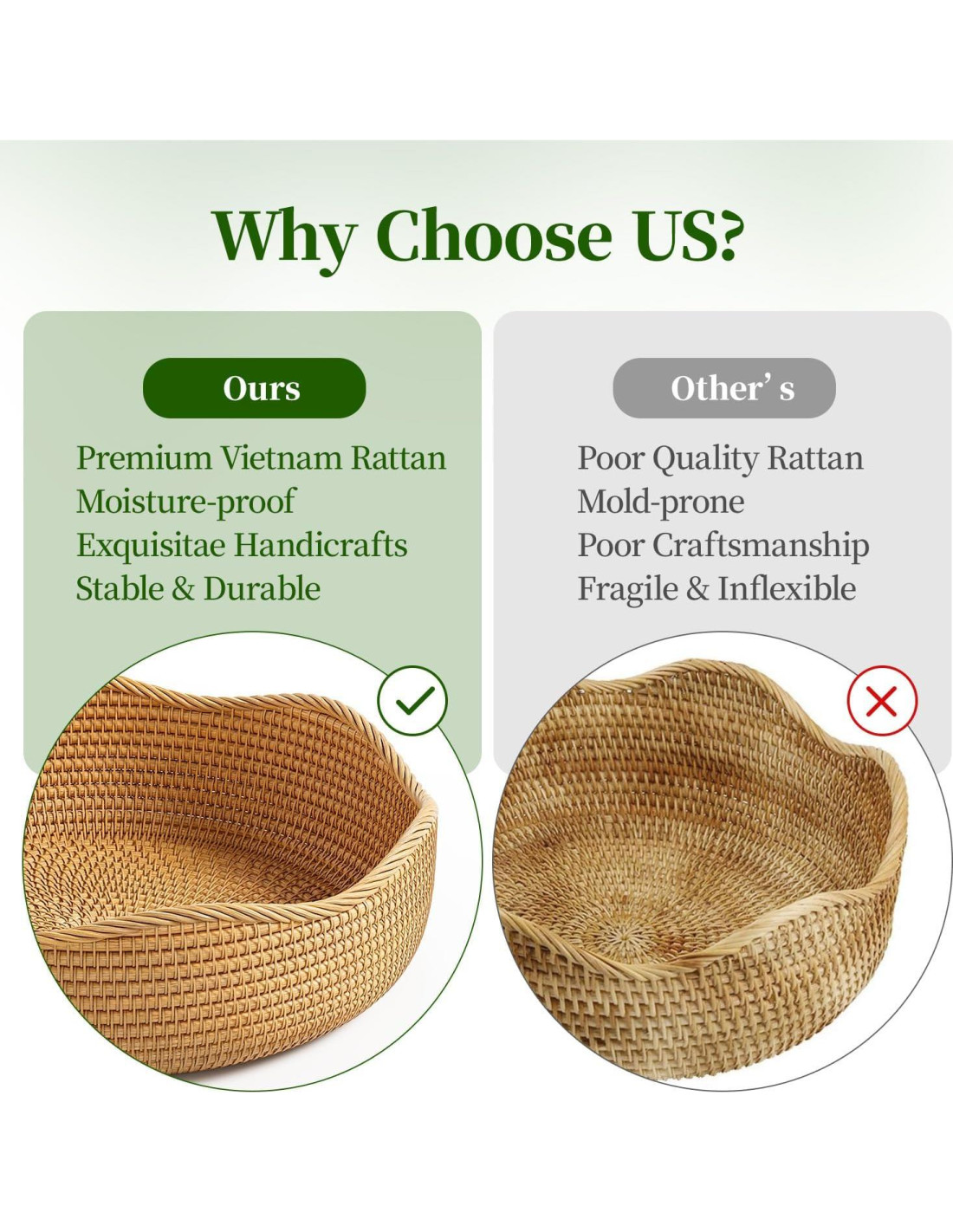 Why Choose US?

Ours

Premium Vietnam Rattan
Moisture-proof
Exquisitae Handicrafts
Stable & Durable

Other' s

Poor Quality Rattan
Mold-prone
Poor Craftsmanship
Fragile & Inflexible